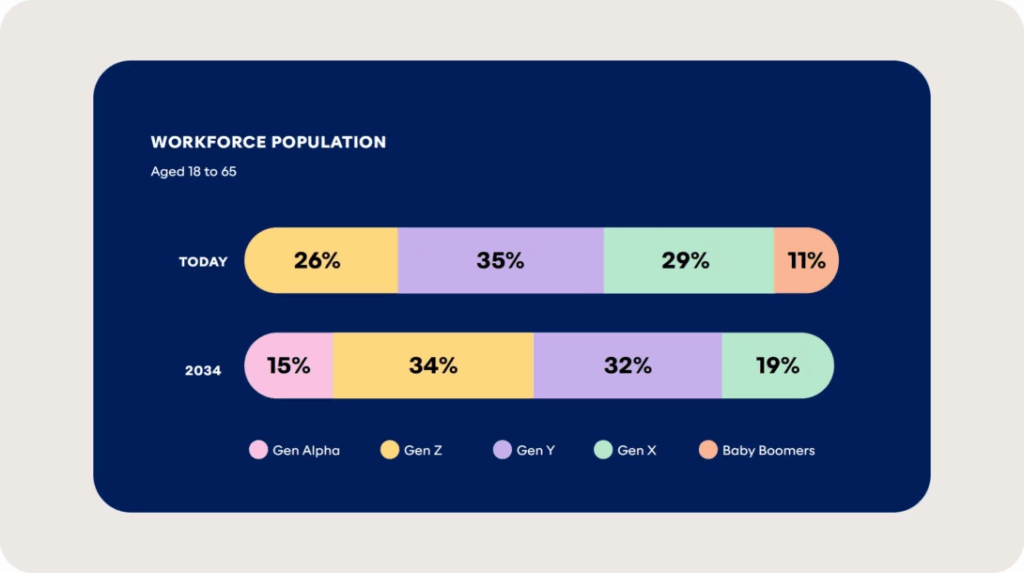 WORKFORCE POPULATION
Aged 18 to 65

TODAY 26% 35% 29% 11%

2034 15% 34% 32% 19%

Gen Alpha Gen Z Gen Y Gen X Baby Boomers